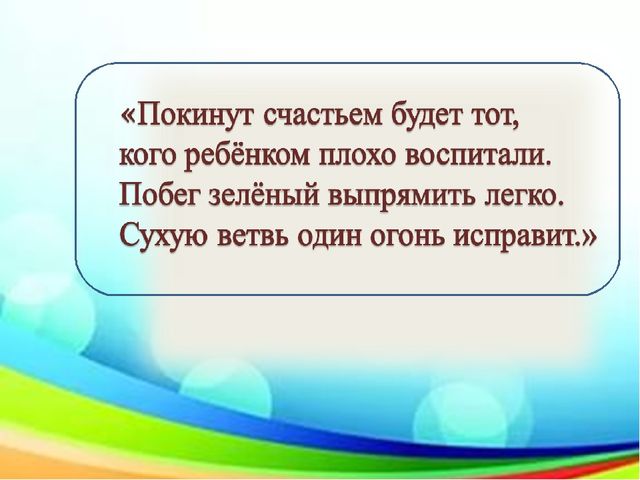 «Покинут счастьем будет тот,
кого ребёнком плохо воспитали.
Побег зелёный выпрямить легко.
Сухую ветвь один огонь исправит.»